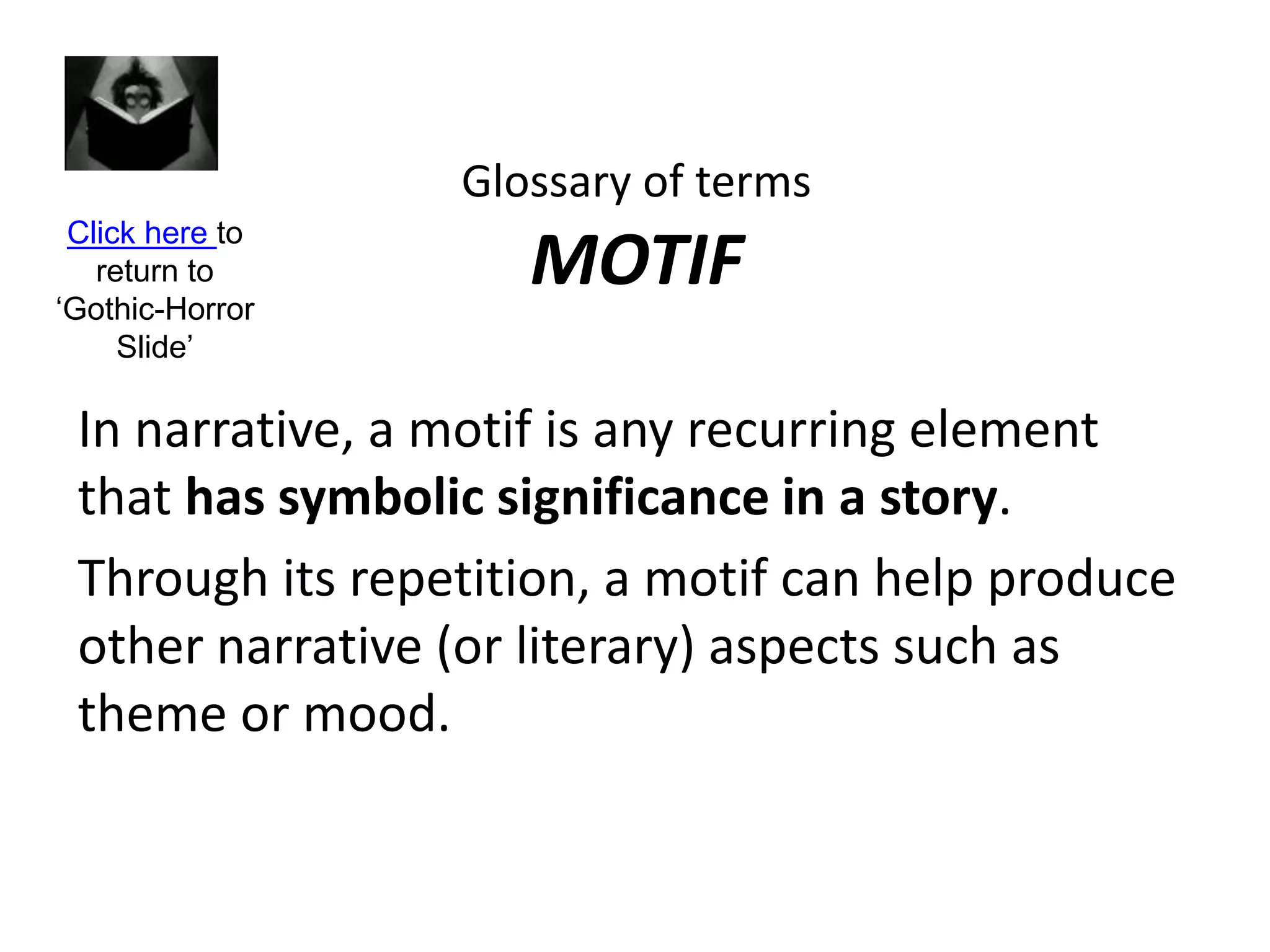 Glossary of terms
MOTIF

Click here to return to 'Gothic-Horror Slide'

In narrative, a motif is any recurring element that has symbolic significance in a story.

Through its repetition, a motif can help produce other narrative (or literary) aspects such as theme or mood.